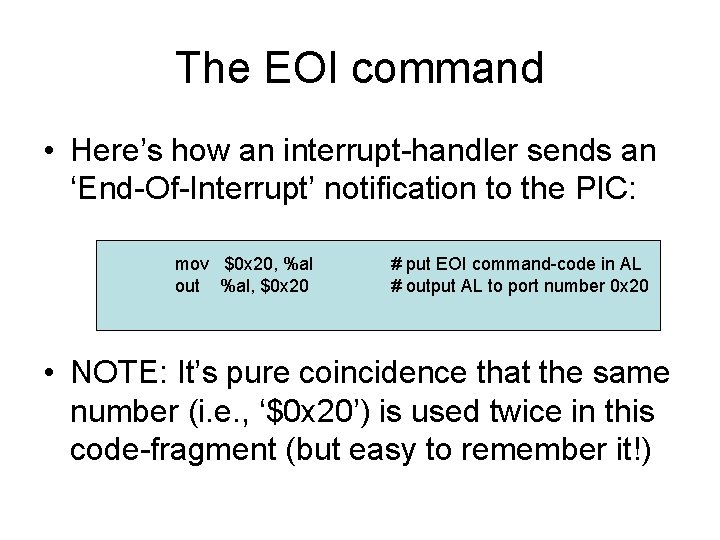 The EOI command

• Here's how an interrupt-handler sends an 'End-Of-Interrupt' notification to the PIC:

mov $0x20, %al # put EOI command-code in AL
out %al, $0x20 # output AL to port number 0x20

• NOTE: It's pure coincidence that the same number (i.e., '$0x20') is used twice in this code-fragment (but easy to remember it!)